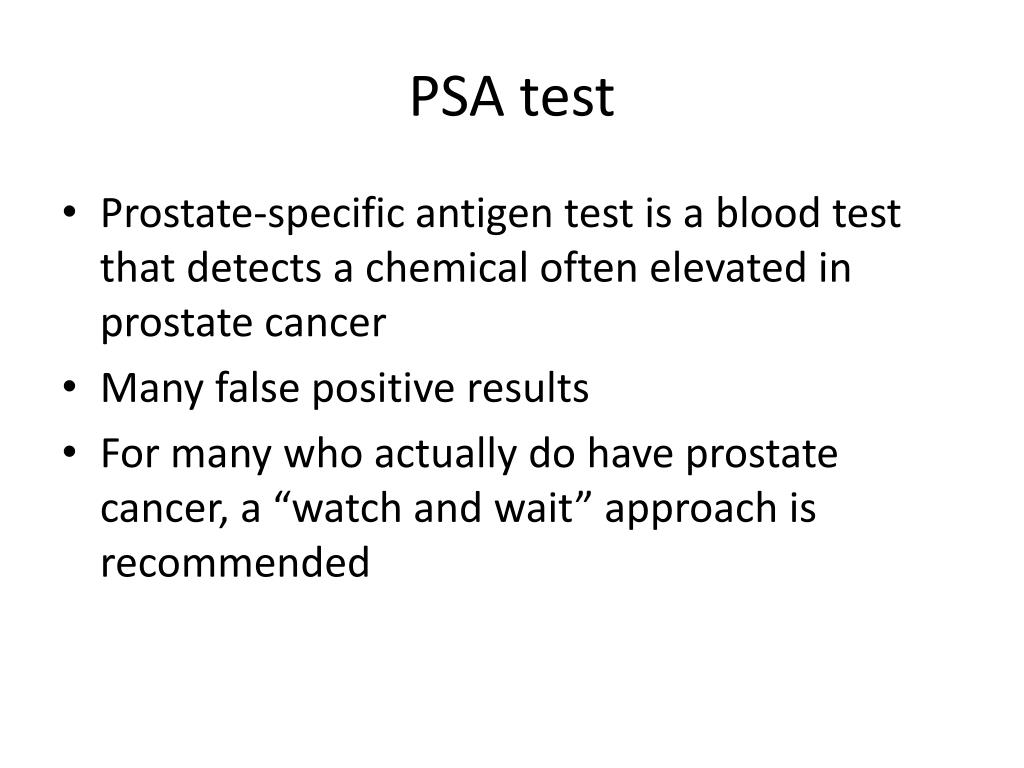 PSA test

• Prostate-specific antigen test is a blood test that detects a chemical often elevated in prostate cancer
• Many false positive results
• For many who actually do have prostate cancer, a “watch and wait” approach is recommended